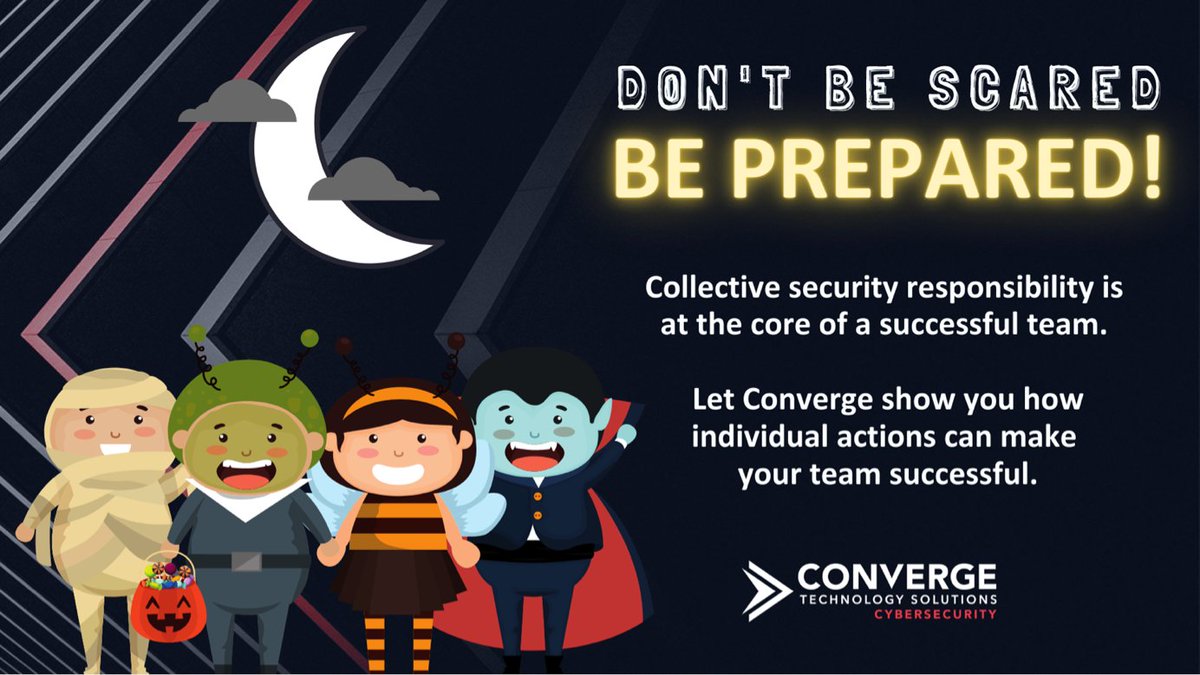 DON'T BE SCARED
BE PREPARED!

Collective security responsibility is at the core of a successful team.

Let Converge show you how individual actions can make your team successful.

CONVERGE
TECHNOLOGY SOLUTIONS
CYBERSECURITY